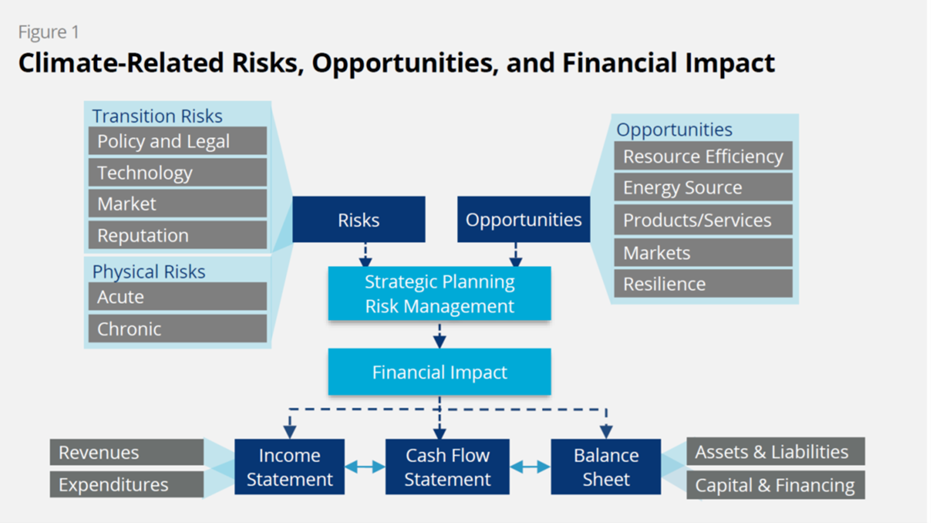 Figure 1

Climate-Related Risks, Opportunities, and Financial Impact

Transition Risks
Policy and Legal
Technology
Market
Reputation

Physical Risks
Acute
Chronic

Risks

Opportunities

Opportunities
Resource Efficiency
Energy Source
Products/Services
Markets
Resilience

Strategic Planning
Risk Management

Financial Impact

Revenues
Expenditures

Income Statement

Cash Flow Statement

Balance Sheet

Assets & Liabilities
Capital & Financing